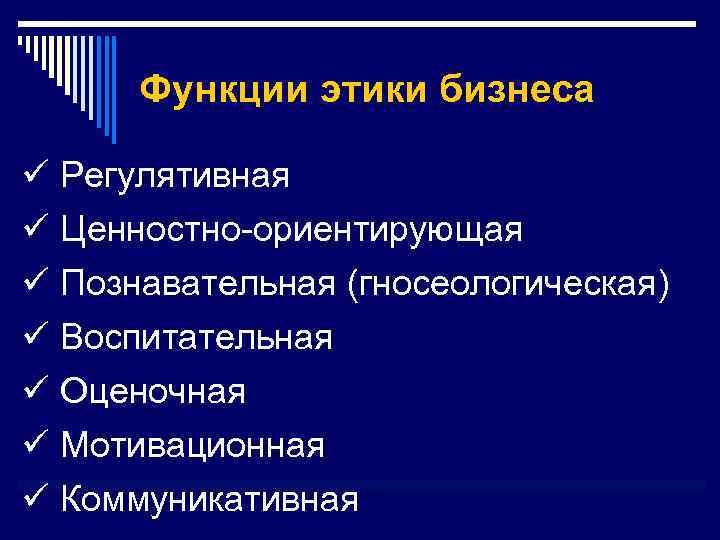 Функции этики бизнеса

✓ Регулятивная
✓ Ценностно-ориентирующая
✓ Познавательная (гносеологическая)
✓ Воспитательная
✓ Оценочная
✓ Мотивационная
✓ Коммуникативная